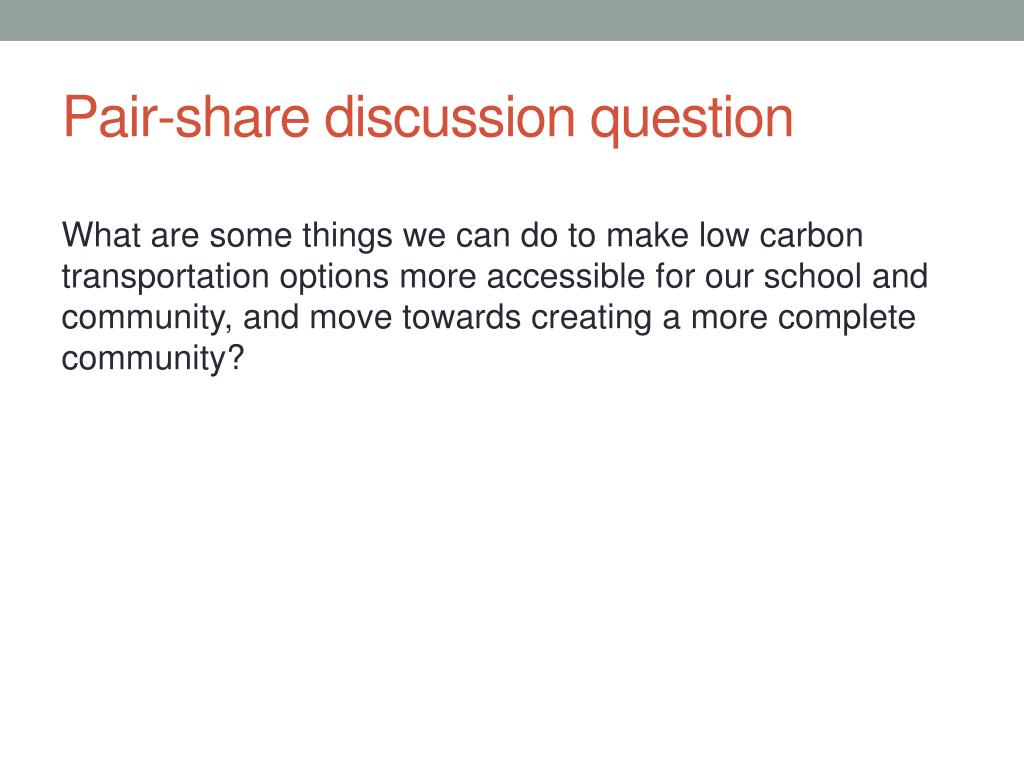 Pair-share discussion question

What are some things we can do to make low carbon transportation options more accessible for our school and community, and move towards creating a more complete community?